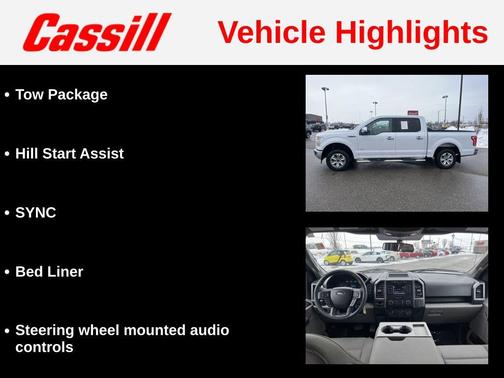 Cassill

Vehicle Highlights

• Tow Package

• Hill Start Assist

• SYNC

• Bed Liner

• Steering wheel mounted audio controls